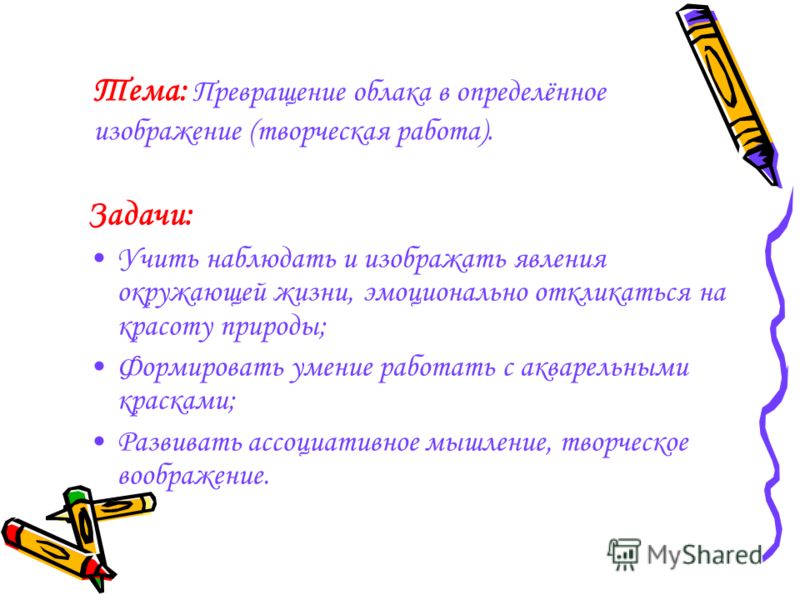 Тема: Превращение облака в определённое изображение (творческая работа).

Задачи:

• Учить наблюдать и изображать явления окружающей жизни, эмоционально откликаться на красоту природы;

• Формировать умение работать с акварельными красками;

• Развивать ассоциативное мышление, творческое воображение.

MyShared